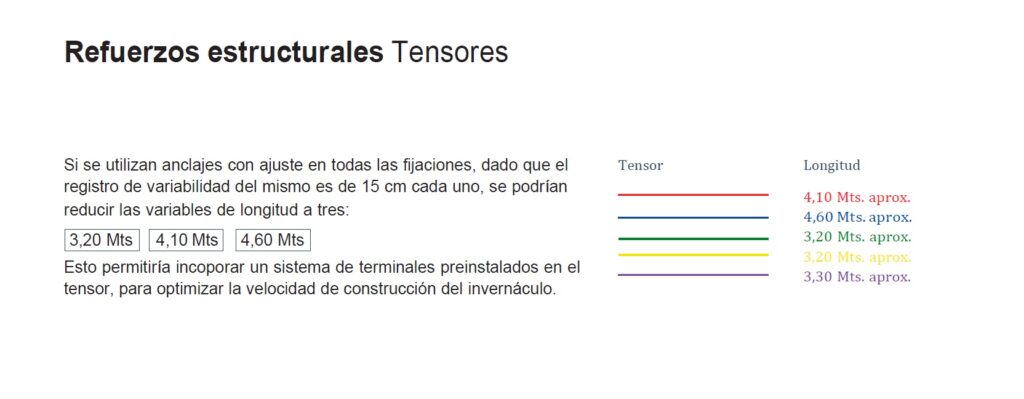 **Refuerzos estructurales** Tensores

Si se utilizan anclajes con ajuste en todas las fijaciones, dado que el registro de variabilidad del mismo es de 15 cm cada uno, se podrían reducir las variables de longitud a tres:

3,20 Mts 4,10 Mts 4,60 Mts

Esto permitiría incoporar un sistema de terminales preinstalados en el tensor, para optimizar la velocidad de construcción del invernáculo.

| Tensor | Longitud |
|---|---|
| | 4,10 Mts. aprox. |
| | 4,60 Mts. aprox. |
| | 3,20 Mts. aprox. |
| | 3,20 Mts. aprox. |
| | 3,30 Mts. aprox. |